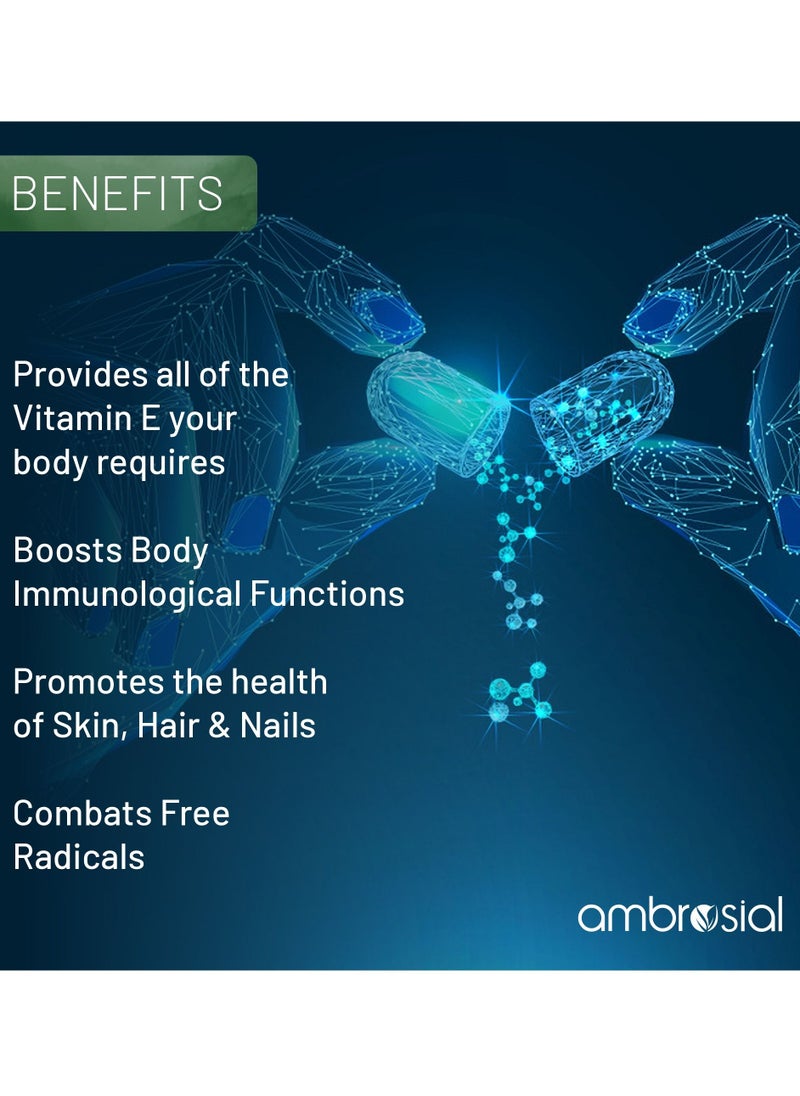 BENEFITS

Provides all of the Vitamin E your body requires

Boosts Body Immunological Functions

Promotes the health of Skin, Hair & Nails

Combats Free Radicals

ambrosial